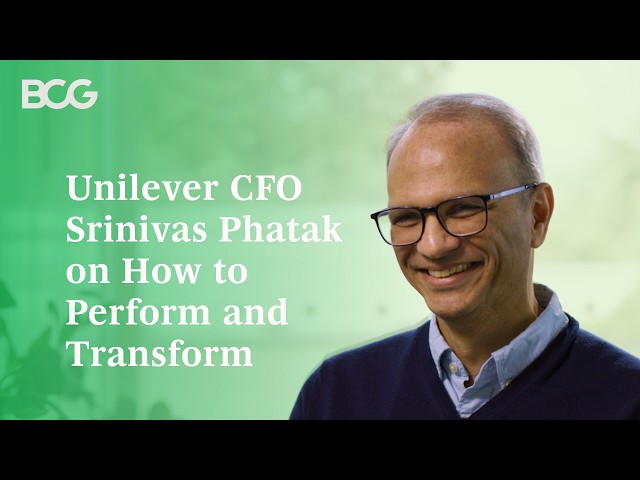 BCG

Unilever CFO Srinivas Phatak on How to Perform and Transform